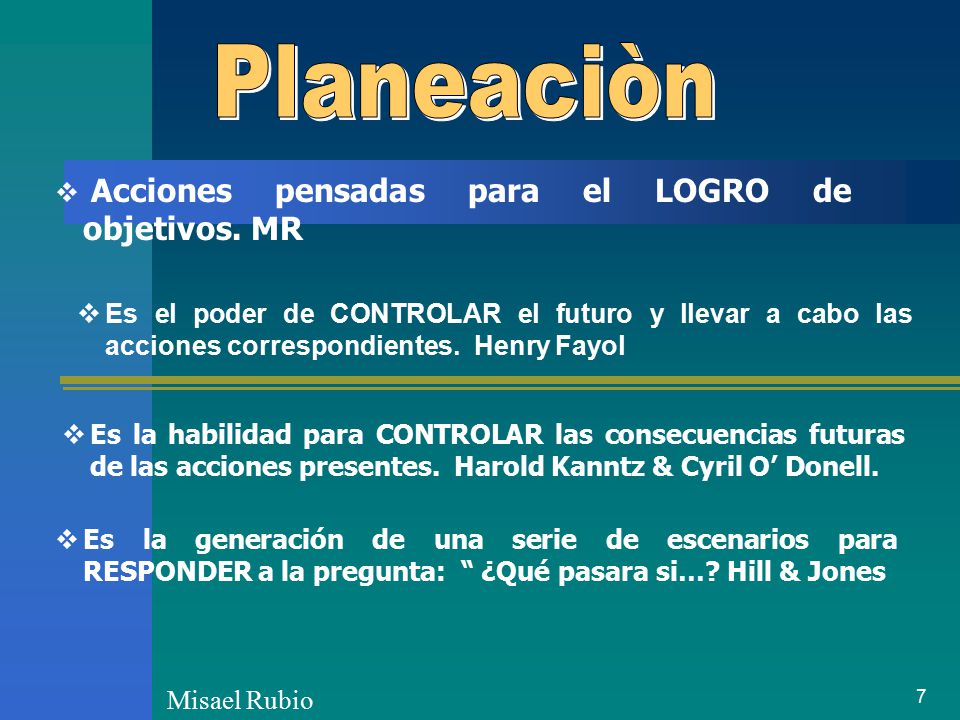 Planeaciòn

❖ Acciones pensadas para el LOGRO de objetivos. MR

❖ Es el poder de CONTROLAR el futuro y llevar a cabo las acciones correspondientes. Henry Fayol

❖ Es la habilidad para CONTROLAR las consecuencias futuras de las acciones presentes. Harold Kanntz & Cyril O’ Donell.

❖ Es la generación de una serie de escenarios para RESPONDER a la pregunta: “ ¿Qué pasara si…? Hill & Jones

Misael Rubio

7